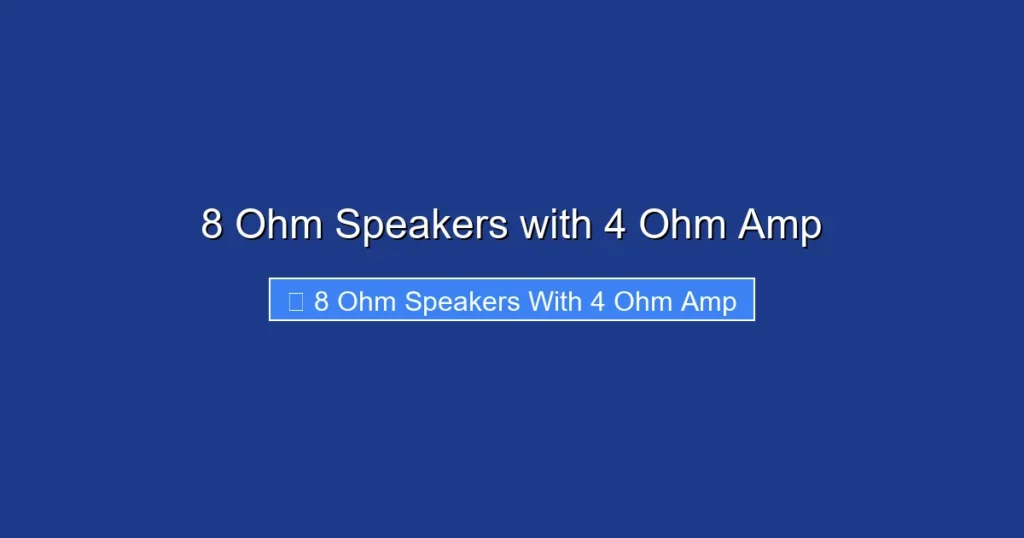 8 Ohm Speakers with 4 Ohm Amp

8 Ohm Speakers With 4 Ohm Amp